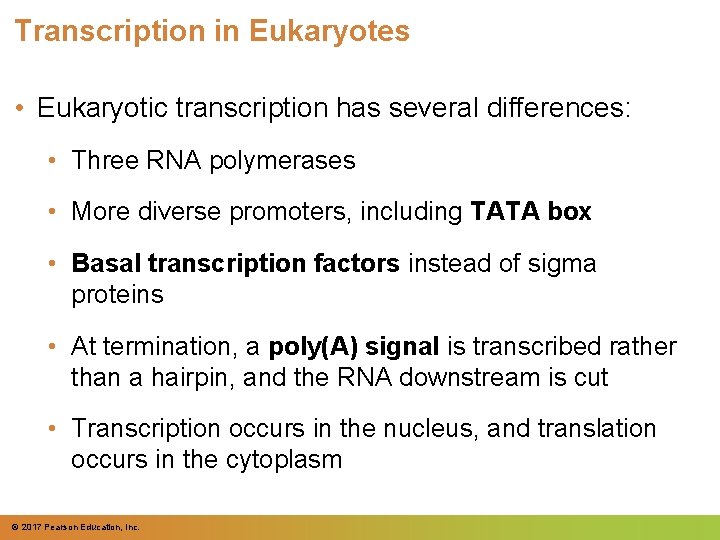 Transcription in Eukaryotes

• Eukaryotic transcription has several differences:

• Three RNA polymerases

• More diverse promoters, including TATA box

• Basal transcription factors instead of sigma proteins

• At termination, a poly(A) signal is transcribed rather than a hairpin, and the RNA downstream is cut

• Transcription occurs in the nucleus, and translation occurs in the cytoplasm

© 2017 Pearson Education, Inc.